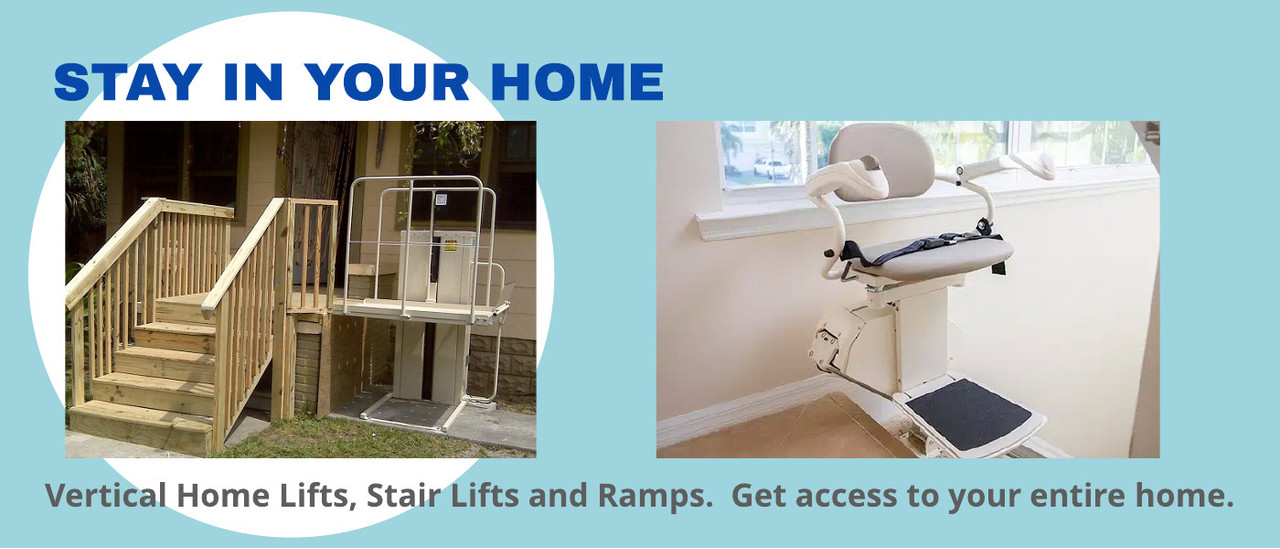 STAY IN YOUR HOME

Vertical Home Lifts, Stair Lifts and Ramps. Get access to your entire home.